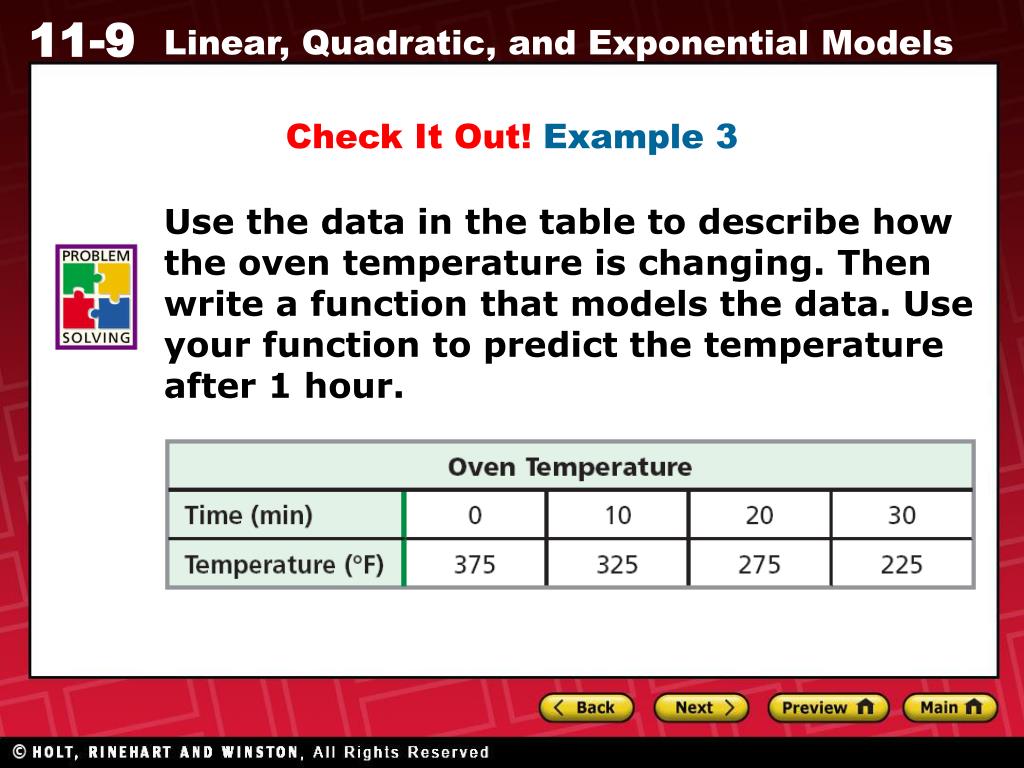 11-9 Linear, Quadratic, and Exponential Models

Check It Out! Example 3

PROBLEM SOLVING

Use the data in the table to describe how the oven temperature is changing. Then write a function that models the data. Use your function to predict the temperature after 1 hour.

| Oven Temperature | | | | |
|---|---|---|---|---|
| Time (min) | 0 | 10 | 20 | 30 |
| Temperature (°F) | 375 | 325 | 275 | 225 |

Back Next Preview Main

© HOLT, RINEHART AND WINSTON, All Rights Reserved